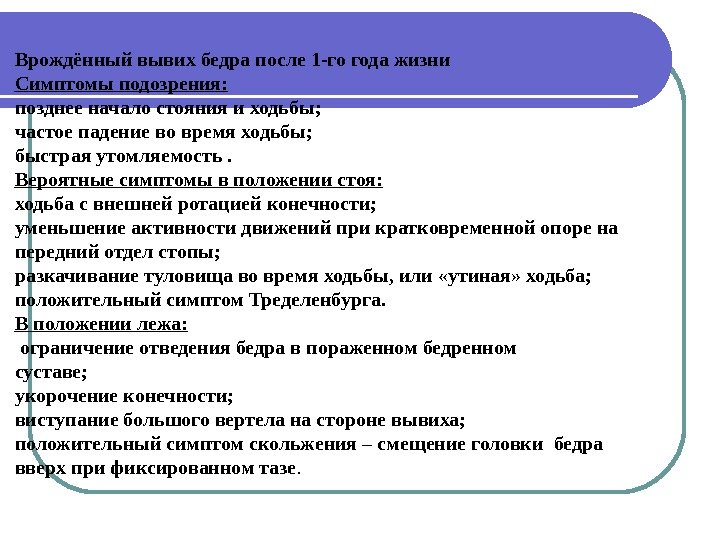 Врождённый вывих бедра после 1-го года жизни
Симптомы подозрения:
позднее начало стояния и ходьбы;
частое падение во время ходьбы;
быстрая утомляемость .
Вероятные симптомы в положении стоя:
ходьба с внешней ротацией конечности;
уменьшение активности движений при кратковременной опоре на передний отдел стопы;
разкачивание туловища во время ходьбы, или «утиная» ходьба;
положительный симптом Тределенбурга.
В положении лежа:
ограничение отведения бедра в пораженном бедренном суставе;
укорочение конечности;
виступание большого вертела на стороне вывиха;
положительный симптом скольжения – смещение головки бедра вверх при фиксированном тазе.